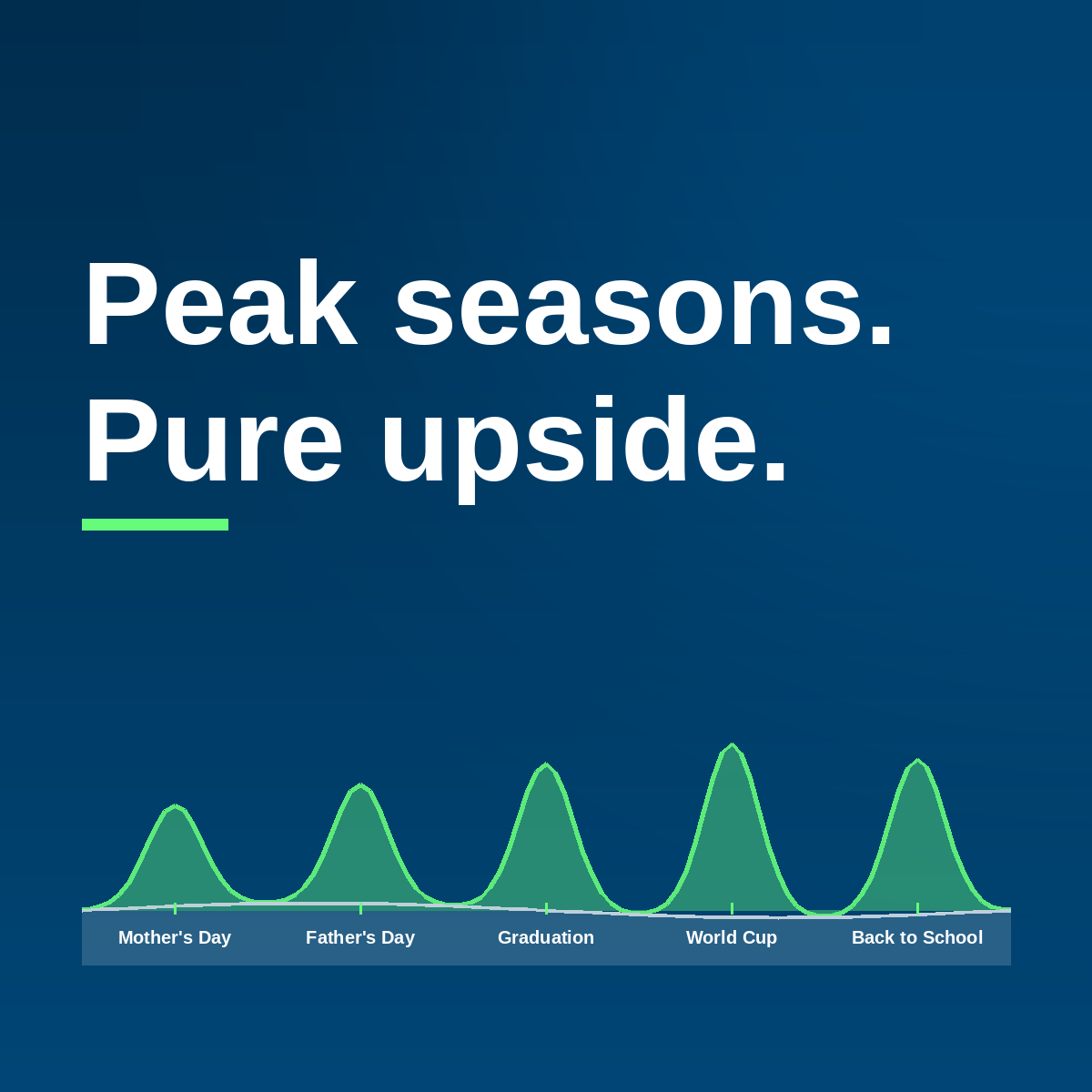 Peak seasons.
Pure upside.

Mother's Day
Father's Day
Graduation
World Cup
Back to School